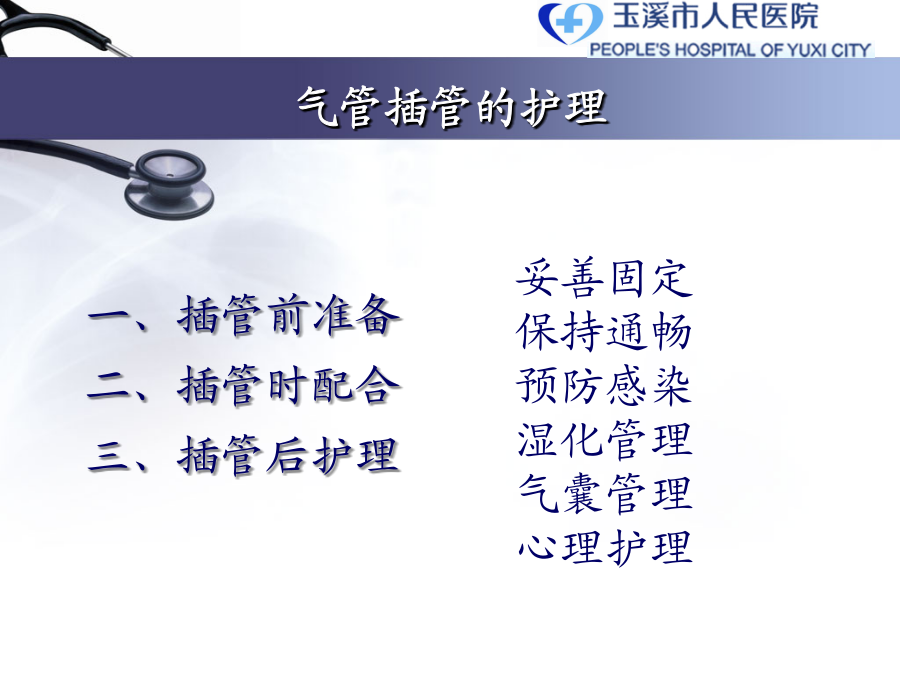 玉溪市人民医院
PEOPLE'S HOSPITAL OF YUXI CITY

气管插管的护理

一、插管前准备
二、插管时配合
三、插管后护理

妥善固定
保持通畅
预防感染
湿化管理
气囊管理
心理护理